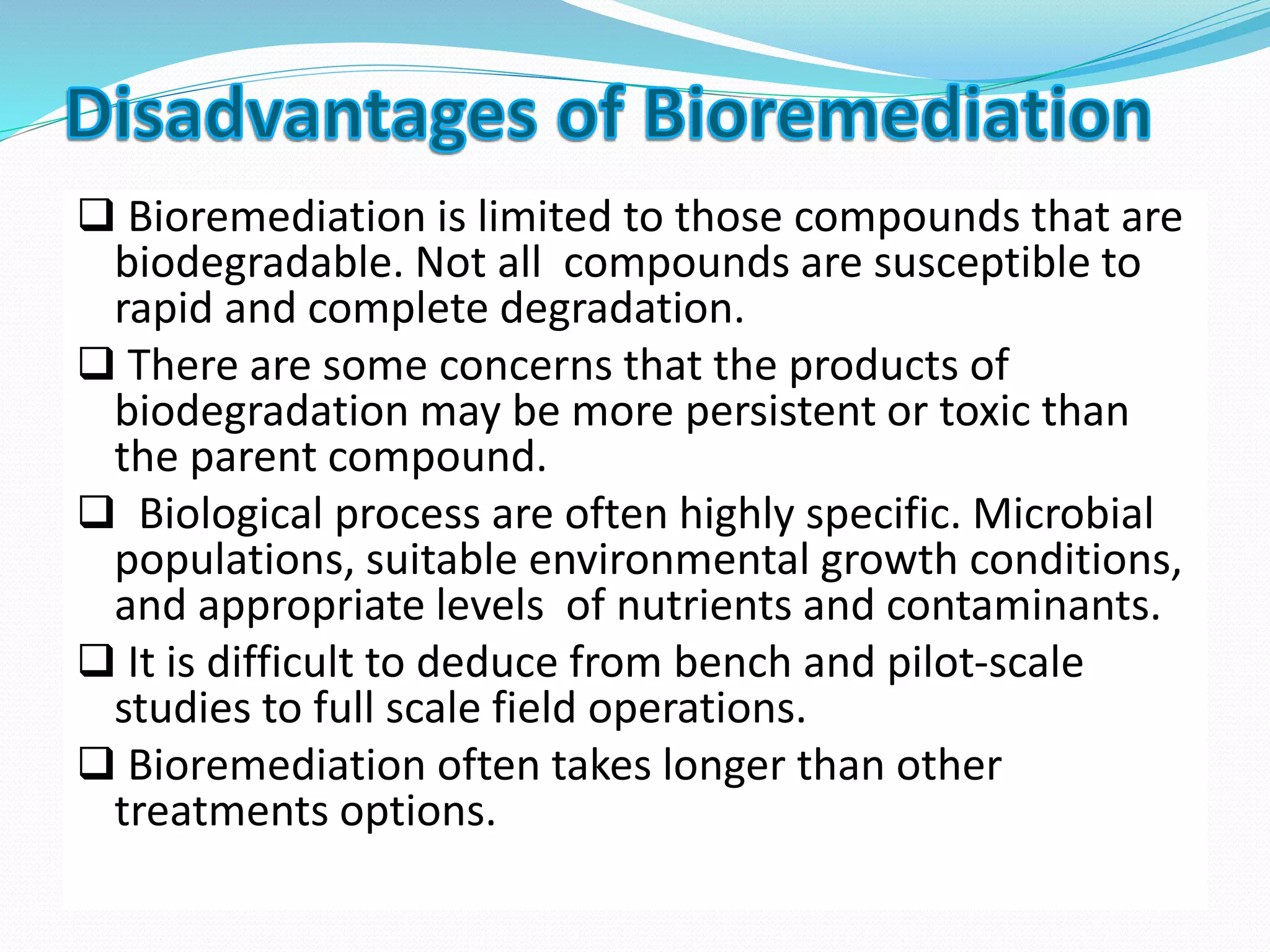 Disadvantages of Bioremediation

❑ Bioremediation is limited to those compounds that are biodegradable. Not all compounds are susceptible to rapid and complete degradation.

❑ There are some concerns that the products of biodegradation may be more persistent or toxic than the parent compound.

❑ Biological process are often highly specific. Microbial populations, suitable environmental growth conditions, and appropriate levels of nutrients and contaminants.

❑ It is difficult to deduce from bench and pilot-scale studies to full scale field operations.

❑ Bioremediation often takes longer than other treatments options.